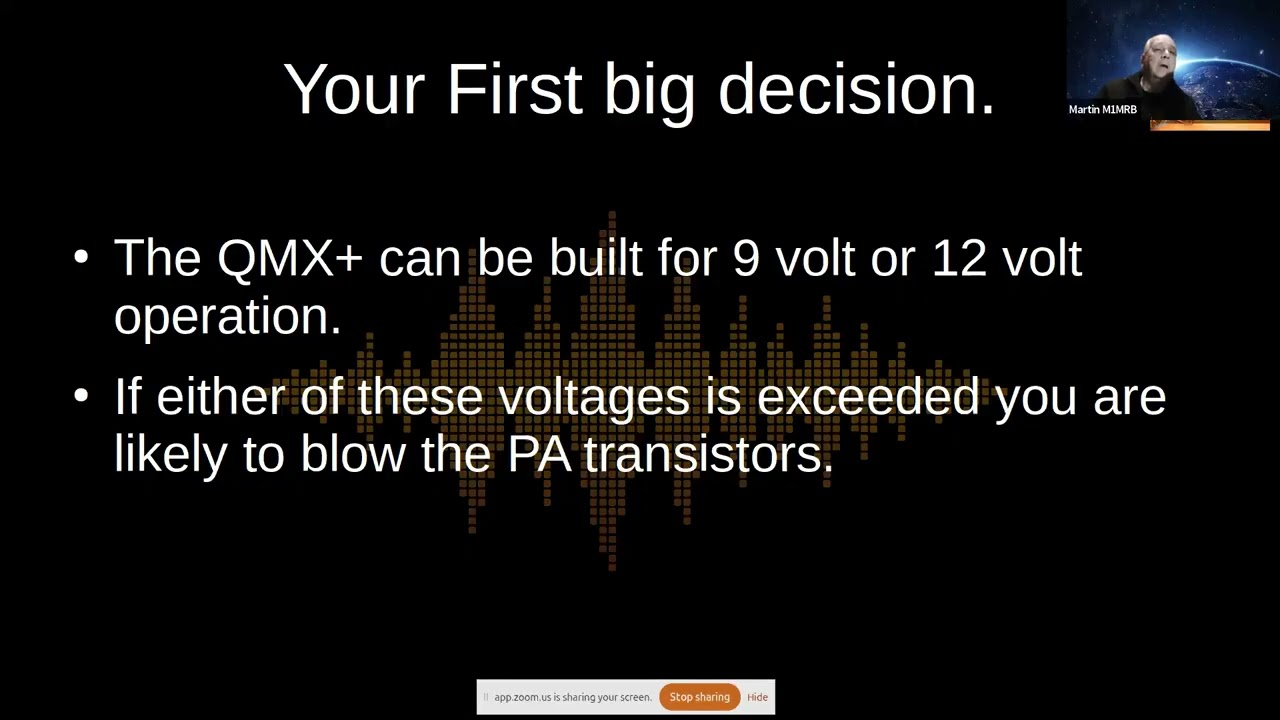 Your First big decision.

Martin M1MRB

• The QMX+ can be built for 9 volt or 12 volt operation.

• If either of these voltages is exceeded you are likely to blow the PA transistors.

app.zoom.us is sharing your screen. Stop sharing Hide